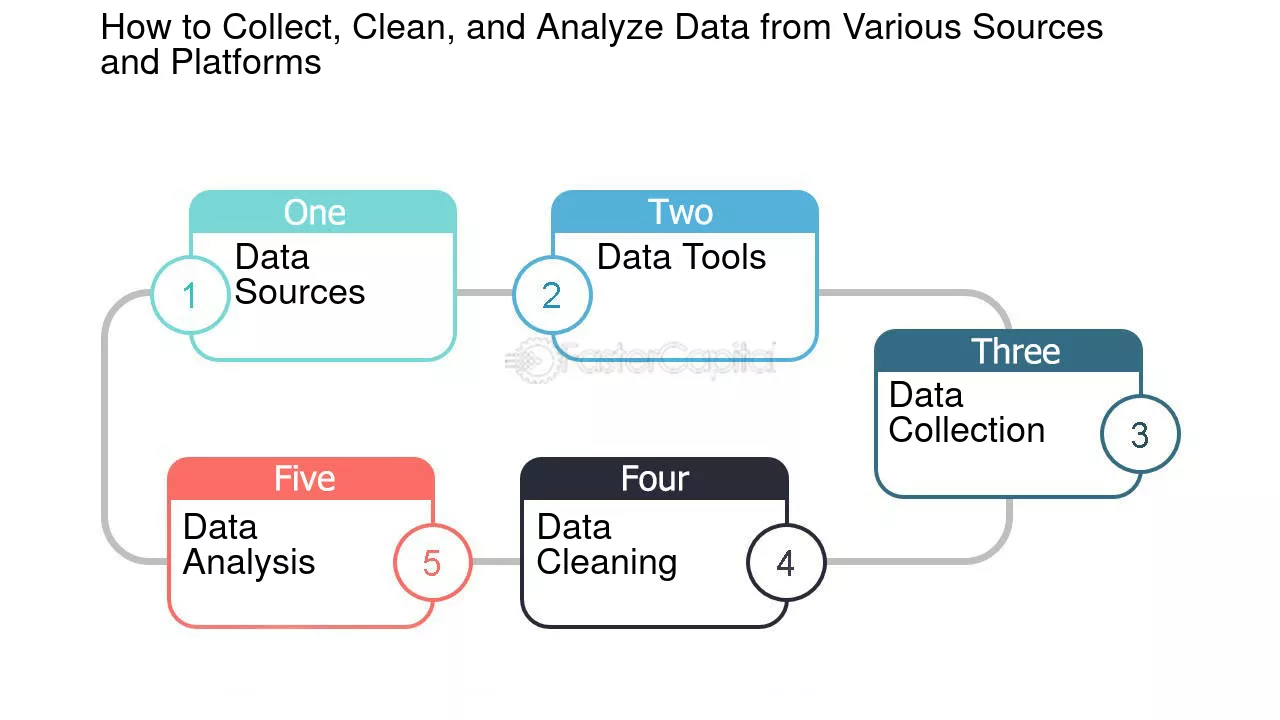 How to Collect, Clean, and Analyze Data from Various Sources and Platforms

One
1
Data Sources

Two
2
Data Tools

FasterCapital

Three
Data Collection
3

Four
Data Cleaning
4

Five
Data Analysis
5